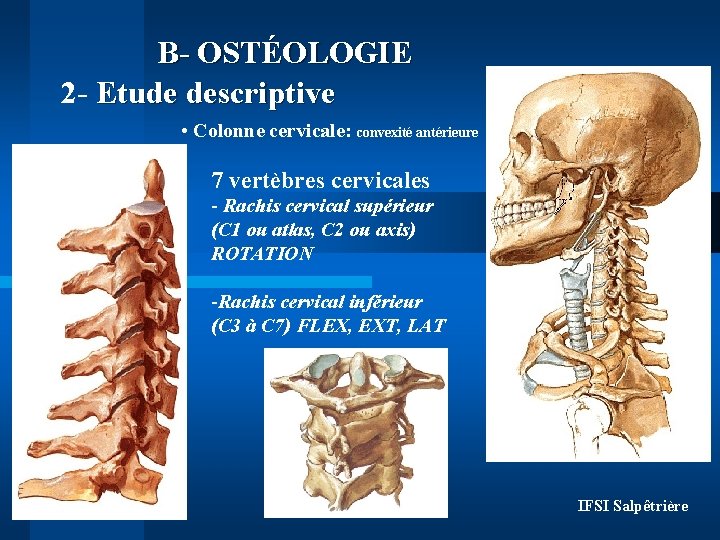 B- OSTÉOLOGIE

2- Etude descriptive

• Colonne cervicale: convexité antérieure

7 vertèbres cervicales
- Rachis cervical supérieur (C1 ou atlas, C2 ou axis) ROTATION

-Rachis cervical inférieur (C3 à C7) FLEX, EXT, LAT

IFSI Salpêtrière